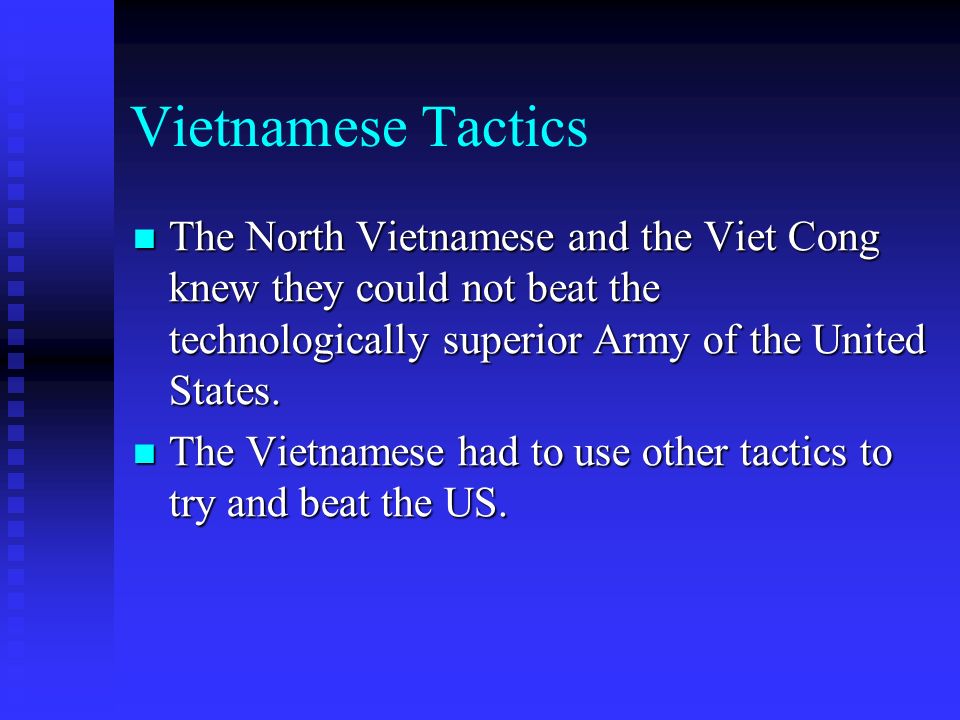 Vietnamese Tactics

- The North Vietnamese and the Viet Cong knew they could not beat the technologically superior Army of the United States.
- The Vietnamese had to use other tactics to try and beat the US.